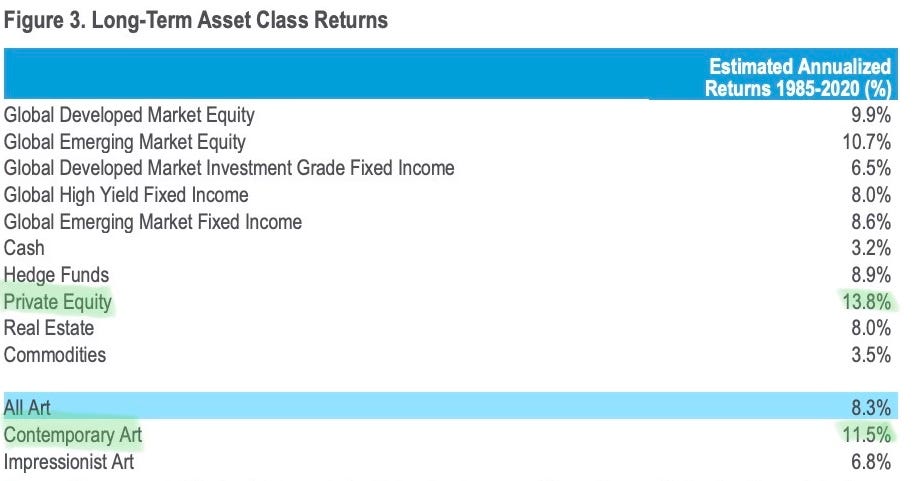 Figure 3. Long-Term Asset Class Returns

| | Estimated Annualized Returns 1985-2020 (%) |
|---|---|
| Global Developed Market Equity | 9.9% |
| Global Emerging Market Equity | 10.7% |
| Global Developed Market Investment Grade Fixed Income | 6.5% |
| Global High Yield Fixed Income | 8.0% |
| Global Emerging Market Fixed Income | 8.6% |
| Cash | 3.2% |
| Hedge Funds | 8.9% |
| Private Equity | 13.8% |
| Real Estate | 8.0% |
| Commodities | 3.5% |
| All Art | 8.3% |
| Contemporary Art | 11.5% |
| Impressionist Art | 6.8% |